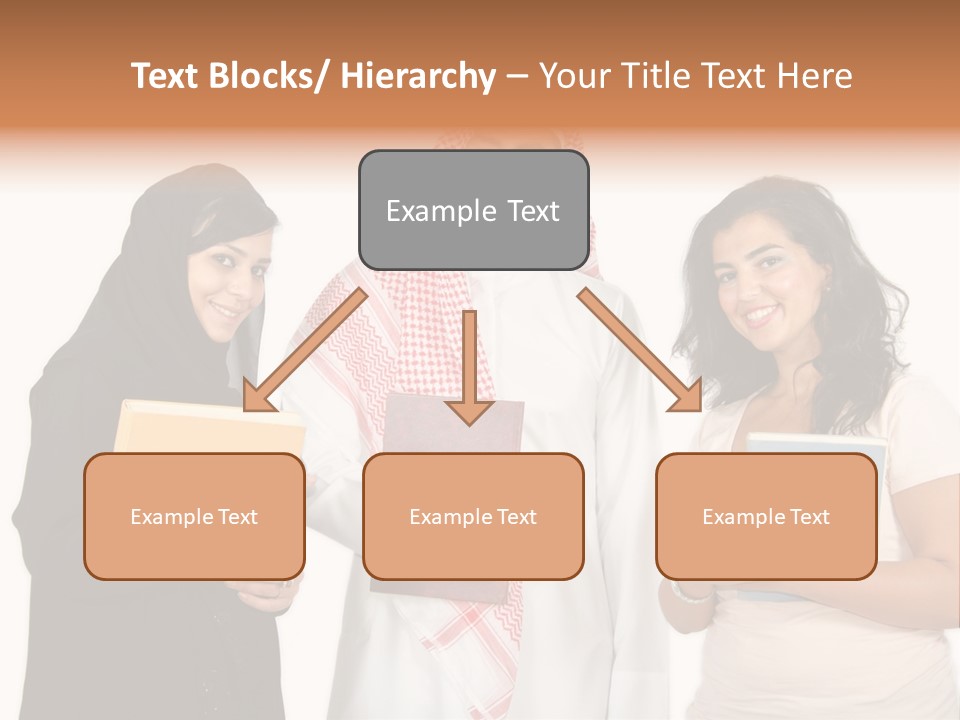 Text Blocks/ Hierarchy – Your Title Text Here

Example Text

Example Text

Example Text

Example Text